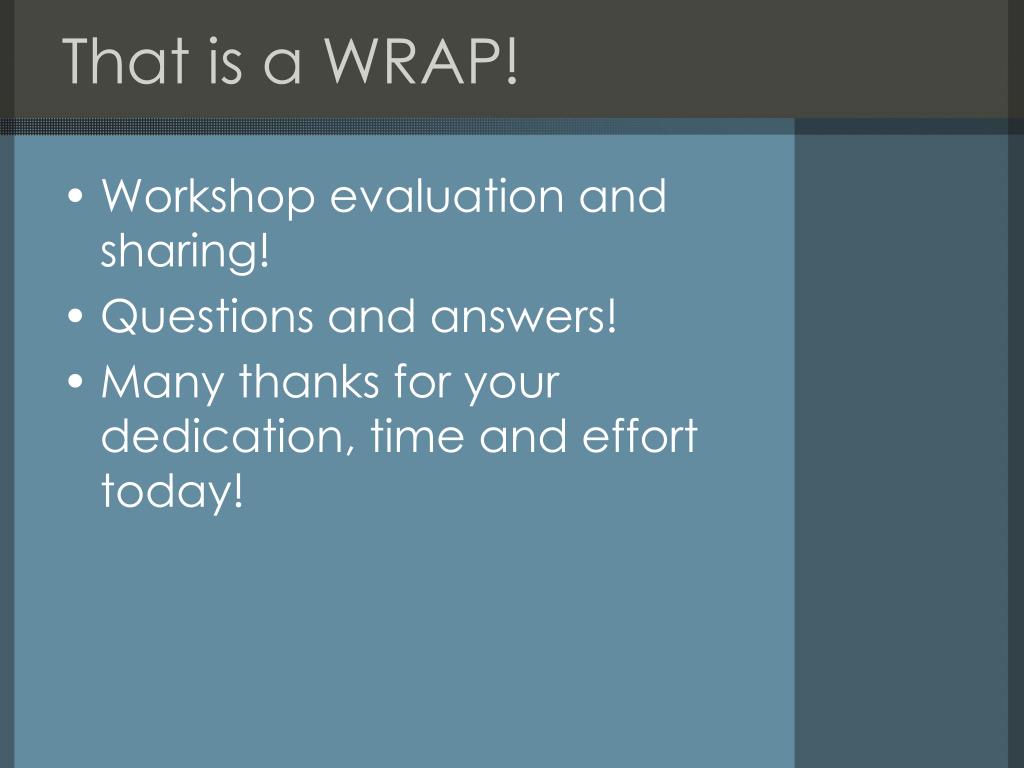 That is a WRAP!

• Workshop evaluation and sharing!
• Questions and answers!
• Many thanks for your dedication, time and effort today!